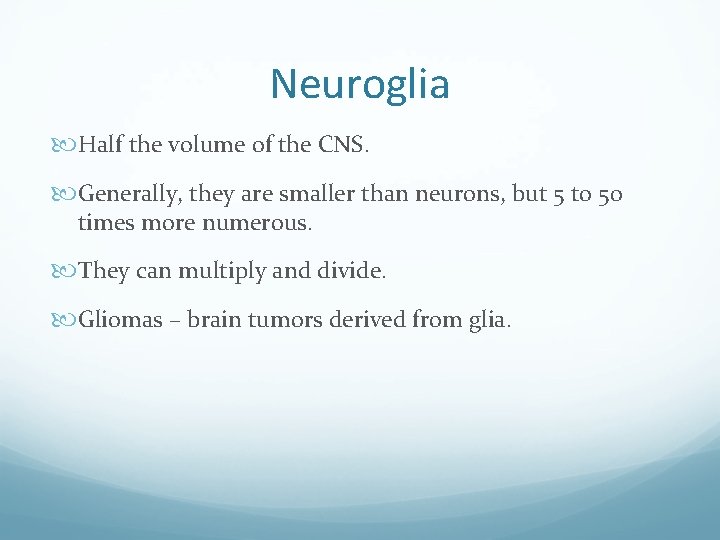 Neuroglia

Half the volume of the CNS.

Generally, they are smaller than neurons, but 5 to 50 times more numerous.

They can multiply and divide.

Gliomas – brain tumors derived from glia.